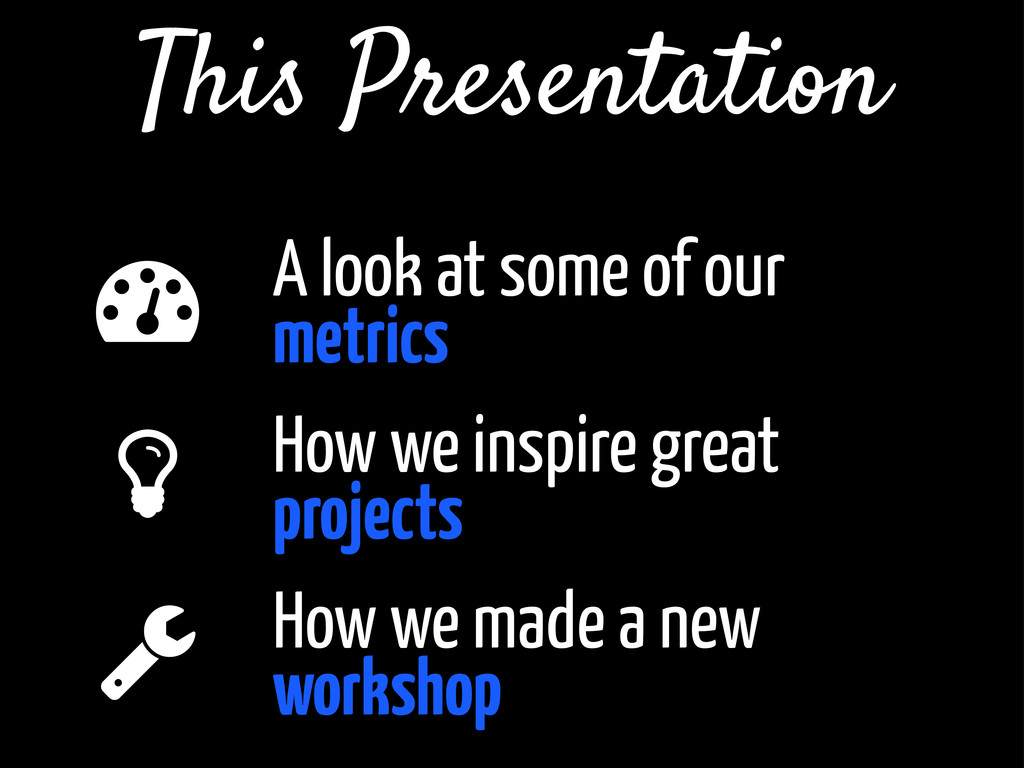 This Presentation

A look at some of our metrics

How we inspire great projects

How we made a new workshop